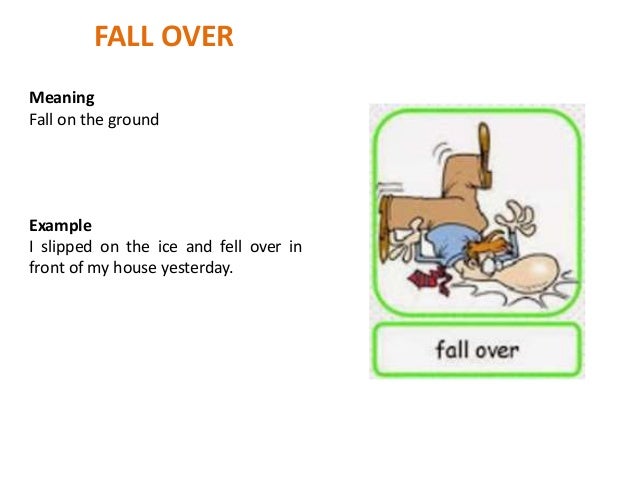 FALL OVER

Meaning
Fall on the ground

Example
I slipped on the ice and fell over in front of my house yesterday.

fall over